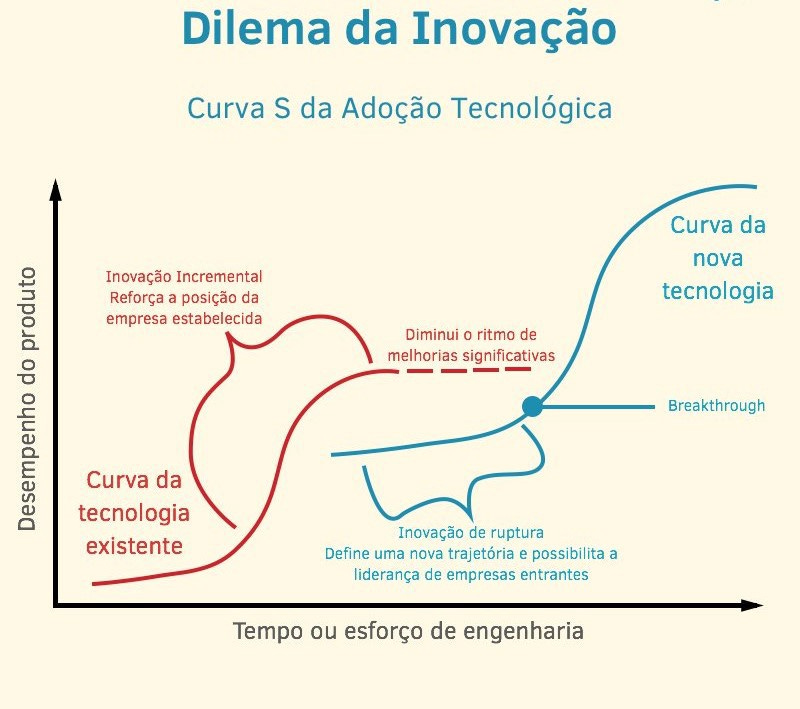 Dilema da Inovação

Curva S da Adoção Tecnológica

Desempenho do produto

Inovação Incremental
Reforça a posição da empresa estabelecida

Diminui o ritmo de melhorias significativas

Curva da nova tecnologia

Breakthrough

Curva da tecnologia existente

Inovação de ruptura
Define uma nova trajetória e possibilita a liderança de empresas entrantes

Tempo ou esforço de engenharia